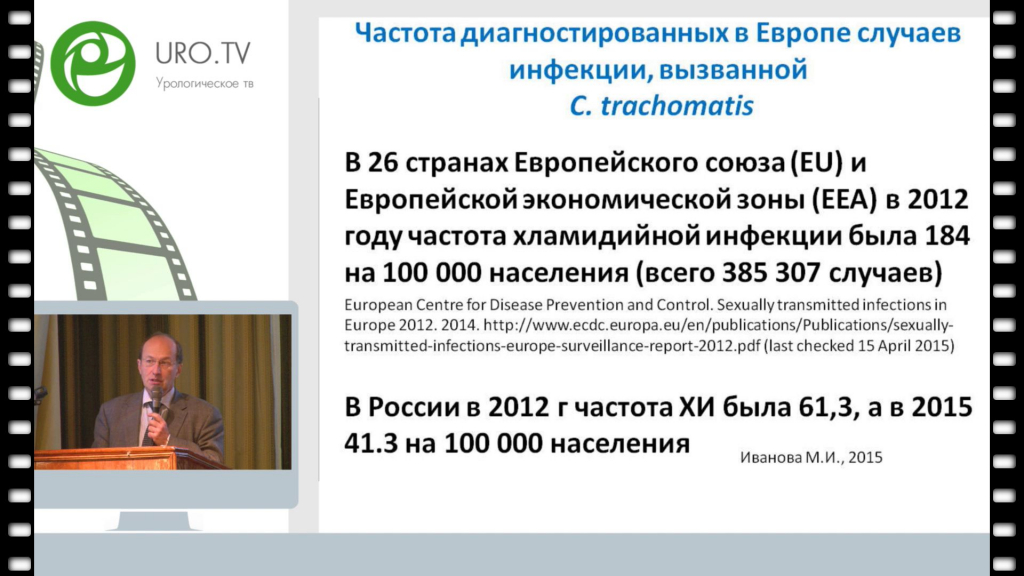 URO.TV
Урологическое тв

Частота диагностированных в Европе случаев инфекции, вызванной
C. trachomatis

В 26 странах Европейского союза (EU) и Европейской экономической зоны (EEA) в 2012 году частота хламидийной инфекции была 184 на 100 000 населения (всего 385 307 случаев)

European Centre for Disease Prevention and Control. Sexually transmitted infections in Europe 2012. 2014. http://www.ecdc.europa.eu/en/publications/Publications/sexually-transmitted-infections-europe-surveillance-report-2012.pdf (last checked 15 April 2015)

В России в 2012 г частота ХИ была 61,3, а в 2015 41.3 на 100 000 населения

Иванова М.И., 2015